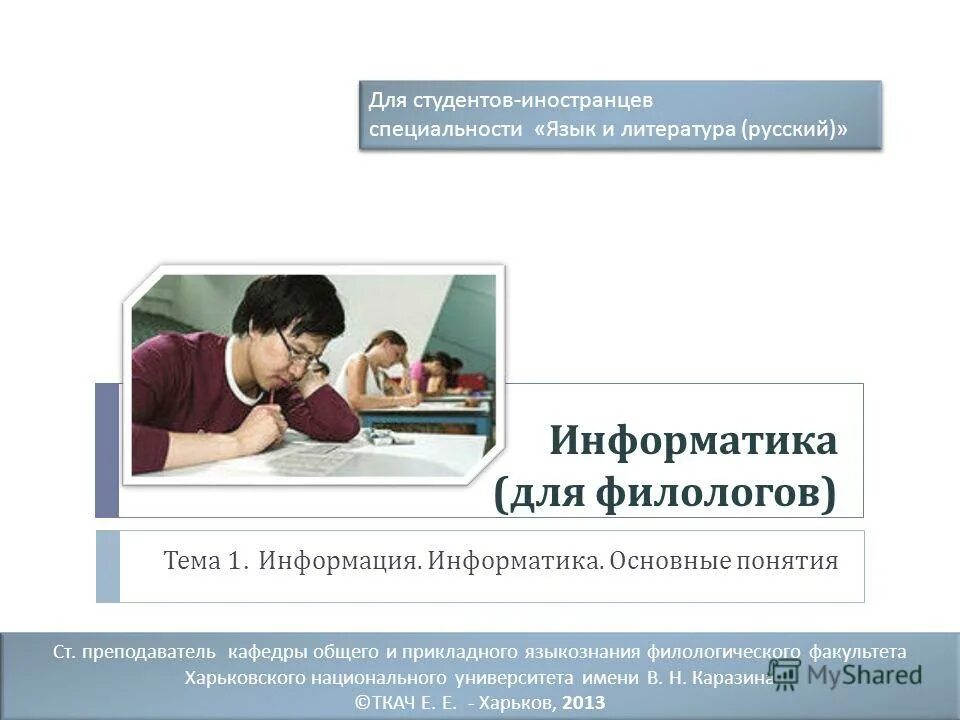 Для студентов-иностранцев специальности «Язык и литература (русский)»

Информатика (для филологов)

Тема 1. Информация. Информатика. Основные понятия

Ст. преподаватель кафедры общего и прикладного языкознания филологического факультета Харьковского национального университета имени В. Н. Каразина

©ТКАЧ Е. Е. - Харьков, 2013

MyShared